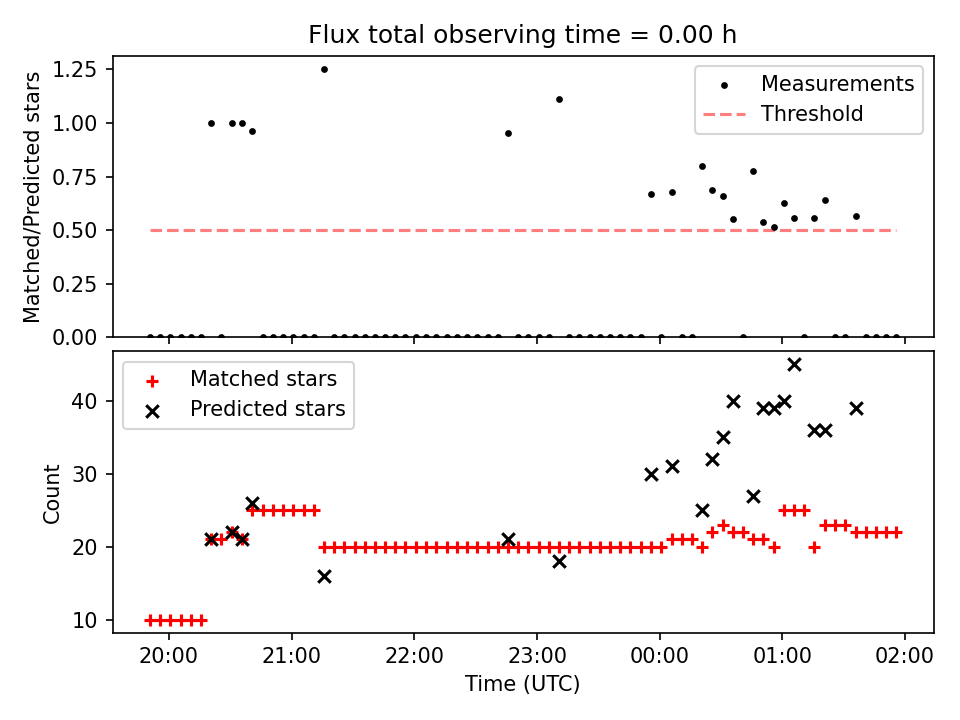 Flux total observing time = 0.00 h

Matched/Predicted stars

1.25
1.00
0.75
0.50
0.25
0.00

Measurements
Threshold

Count

40
30
20
10

Matched stars
Predicted stars

20:00
21:00
22:00
23:00
00:00
01:00
02:00

Time (UTC)